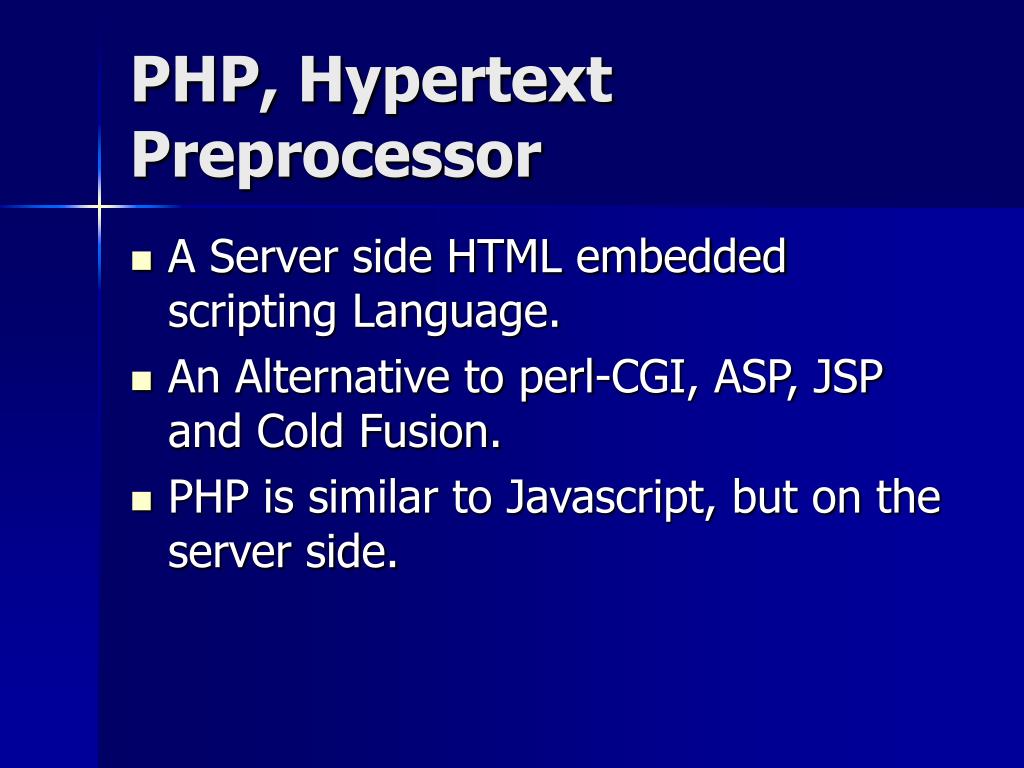 PHP, Hypertext Preprocessor

- A Server side HTML embedded scripting Language.
- An Alternative to perl-CGI, ASP, JSP and Cold Fusion.
- PHP is similar to Javascript, but on the server side.